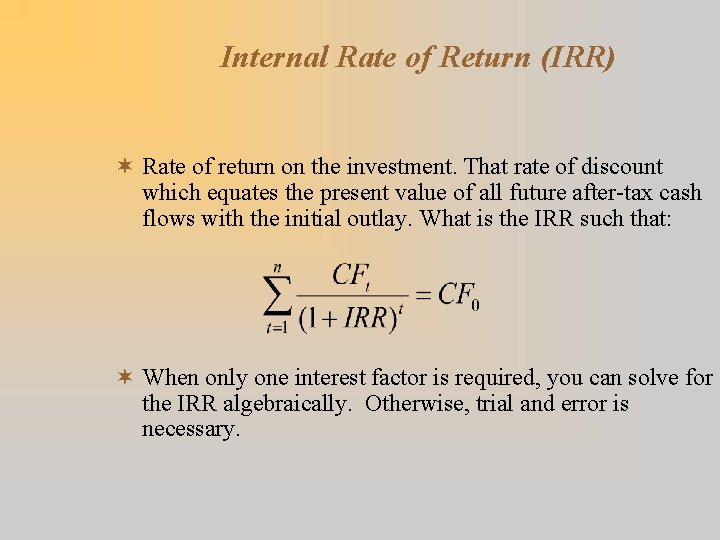 Internal Rate of Return (IRR)

✶ Rate of return on the investment. That rate of discount which equates the present value of all future after-tax cash flows with the initial outlay. What is the IRR such that:

$\sum_{t=1}^{n} \frac{CF_t}{(1+IRR)^t} = CF_0$

✶ When only one interest factor is required, you can solve for the IRR algebraically. Otherwise, trial and error is necessary.